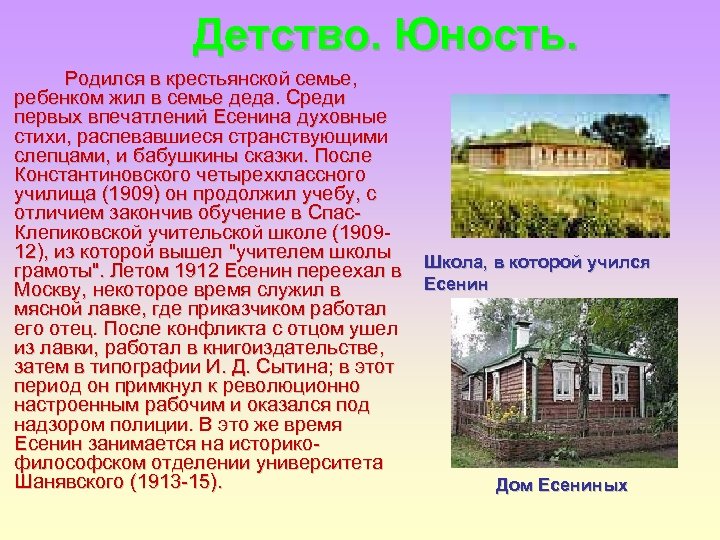 Детство. Юность.

Родился в крестьянской семье, ребенком жил в семье деда. Среди первых впечатлений Есенина духовные стихи, распевавшиеся странствующими слепцами, и бабушкины сказки. После Константиновского четырехклассного училища (1909) он продолжил учебу, с отличием закончив обучение в Спас-Клепиковской учительской школе (1909-12), из которой вышел "учителем школы грамоты". Летом 1912 Есенин переехал в Москву, некоторое время служил в мясной лавке, где приказчиком работал его отец. После конфликта с отцом ушел из лавки, работал в книгоиздательстве, затем в типографии И. Д. Сытина; в этот период он примкнул к революционно настроенным рабочим и оказался под надзором полиции. В это же время Есенин занимается на историко-философском отделении университета Шанявского (1913-15).

Школа, в которой учился Есенин

Дом Есениных